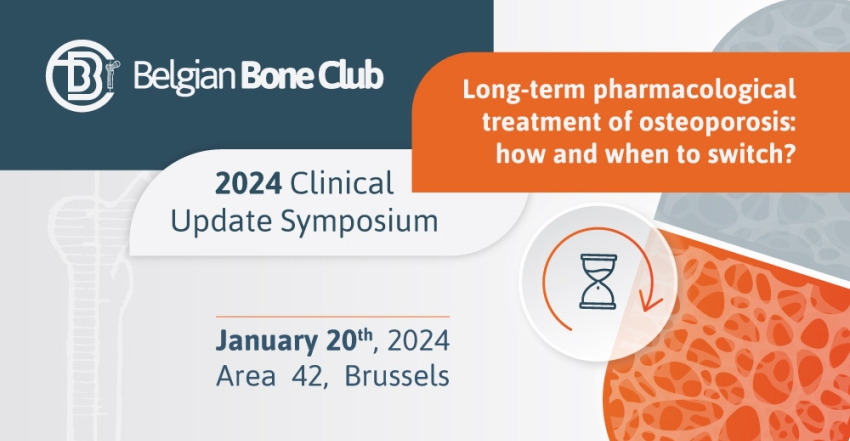 Belgian Bone Club

Long-term pharmacological treatment of osteoporosis: how and when to switch?

2024 Clinical Update Symposium

January 20$^{th}$, 2024
Area 42, Brussels